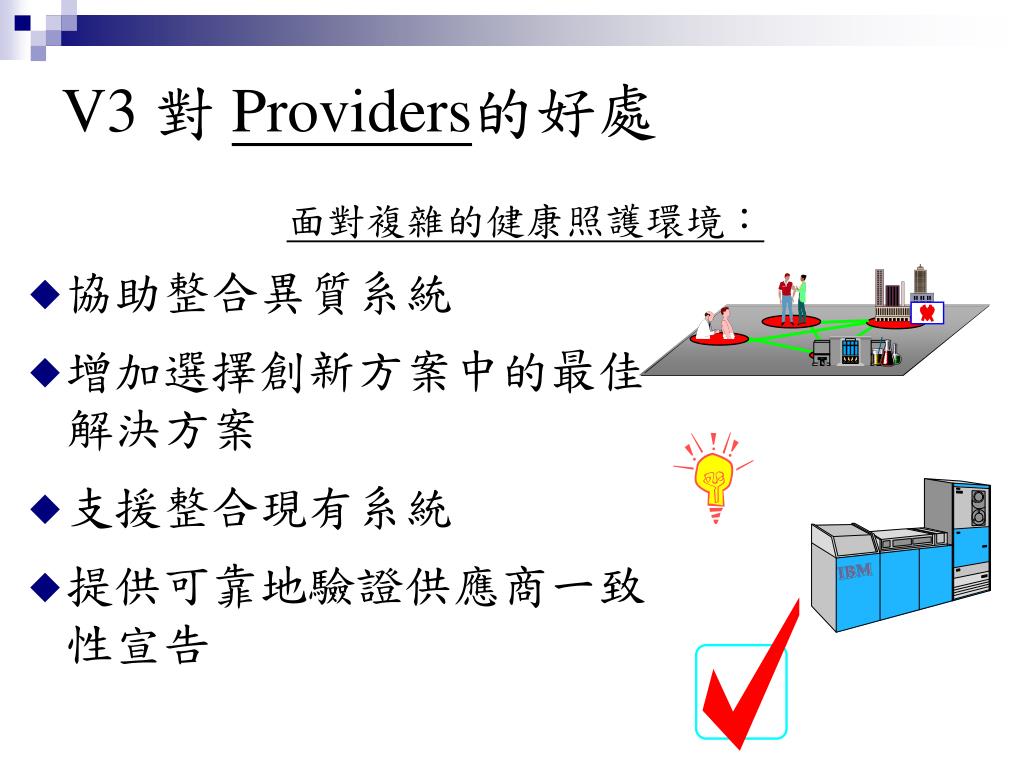 V3 對 Providers的好處

面對複雜的健康照護環境：

◆協助整合異質系統

◆增加選擇創新方案中的最佳解決方案

◆支援整合現有系統

◆提供可靠地驗證供應商一致性宣告

IBM